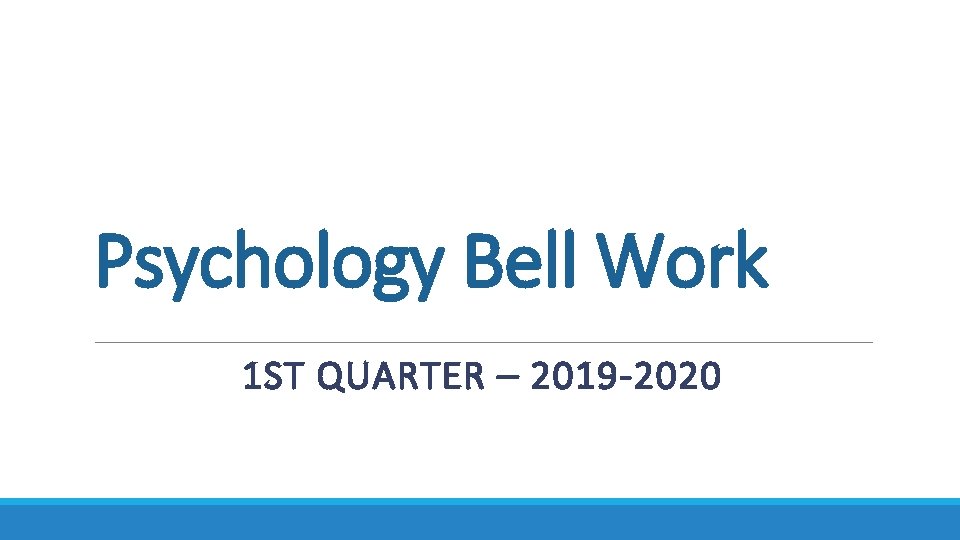 Psychology Bell Work

1ST QUARTER – 2019-2020